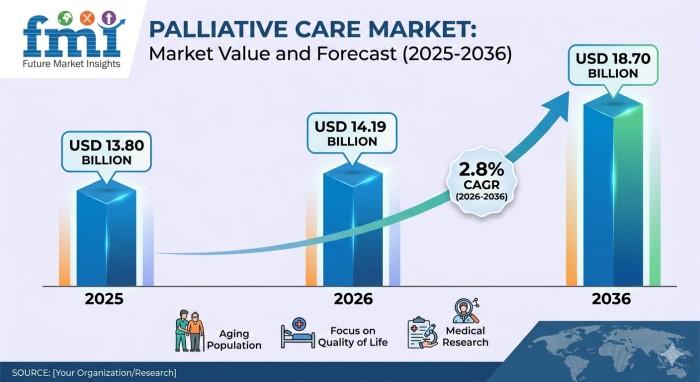 fmi
Future Market Insights

PALLIATIVE CARE MARKET:
Market Value and Forecast (2025-2036)

USD 13.80 BILLION

USD 14.19 BILLION

2.8% CAGR (2026-2036)

USD 18.70 BILLION

2025

2026

2036

Aging Population

Focus on Quality of Life

Medical Research

SOURCE: [Your Organization/Research]